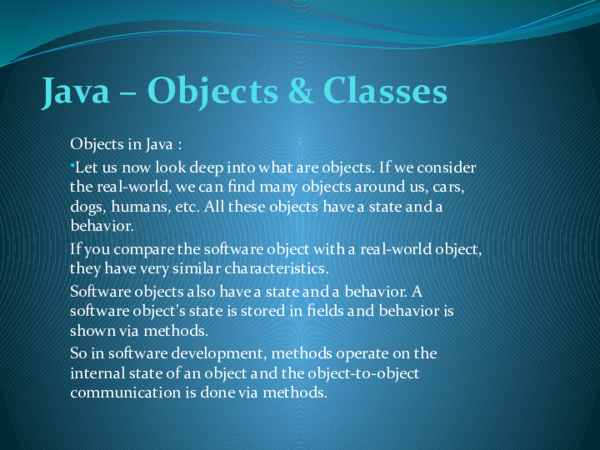 Java – Objects & Classes

Objects in Java :

•Let us now look deep into what are objects. If we consider the real-world, we can find many objects around us, cars, dogs, humans, etc. All these objects have a state and a behavior.

If you compare the software object with a real-world object, they have very similar characteristics.

Software objects also have a state and a behavior. A software object's state is stored in fields and behavior is shown via methods.

So in software development, methods operate on the internal state of an object and the object-to-object communication is done via methods.